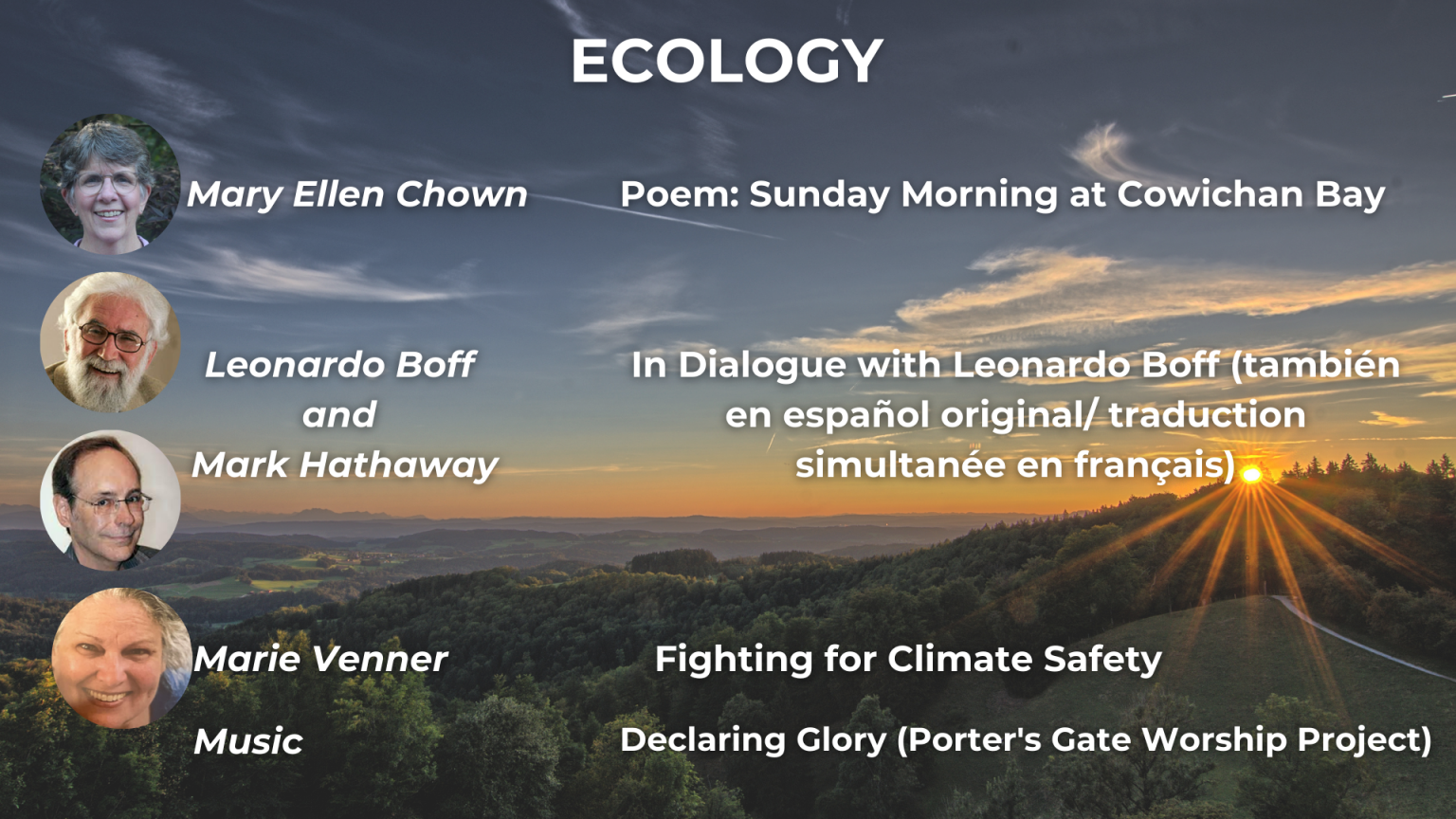 ECOLOGY

Mary Ellen Chown

Poem: Sunday Morning at Cowichan Bay

Leonardo Boff and Mark Hathaway

In Dialogue with Leonardo Boff (también en español original/ traduction simultanée en français)

Marie Venner

Fighting for Climate Safety

Music

Declaring Glory (Porter's Gate Worship Project)